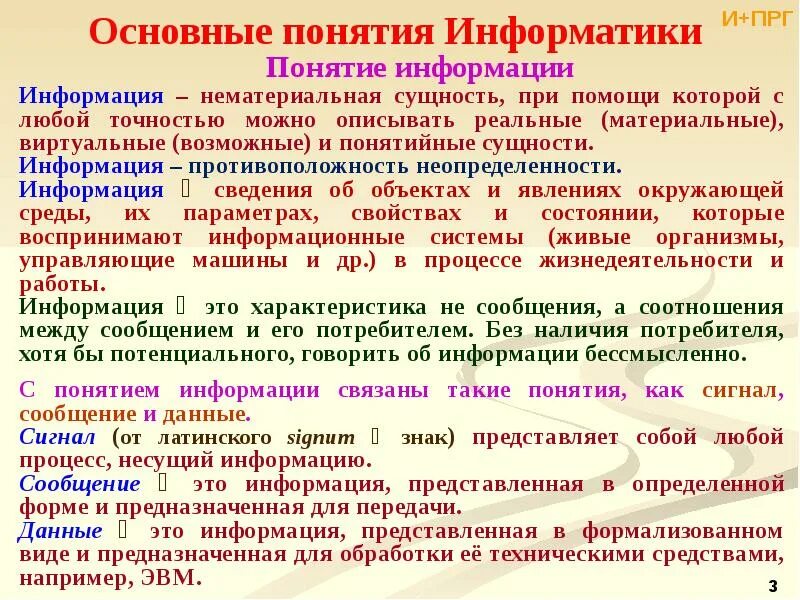 И+ПРГ

Основные понятия Информатики

Понятие информации

Информация – нематериальная сущность, при помощи которой с любой точностью можно описывать реальные (материальные), виртуальные (возможные) и понятийные сущности.

Информация – противоположность неопределенности.

Информация  сведения об объектах и явлениях окружающей среды, их параметрах, свойствах и состоянии, которые воспринимают информационные системы (живые организмы, управляющие машины и др.) в процессе жизнедеятельности и работы.

Информация  это характеристика не сообщения, а соотношения между сообщением и его потребителем. Без наличия потребителя, хотя бы потенциального, говорить об информации бессмысленно.

С понятием информации связаны такие понятия, как сигнал, сообщение и данные.

Сигнал (от латинского signum  знак) представляет собой любой процесс, несущий информацию.

Сообщение  это информация, представленная в определенной форме и предназначенная для передачи.

Данные  это информация, представленная в формализованном виде и предназначенная для обработки её техническими средствами, например, ЭВМ.

3